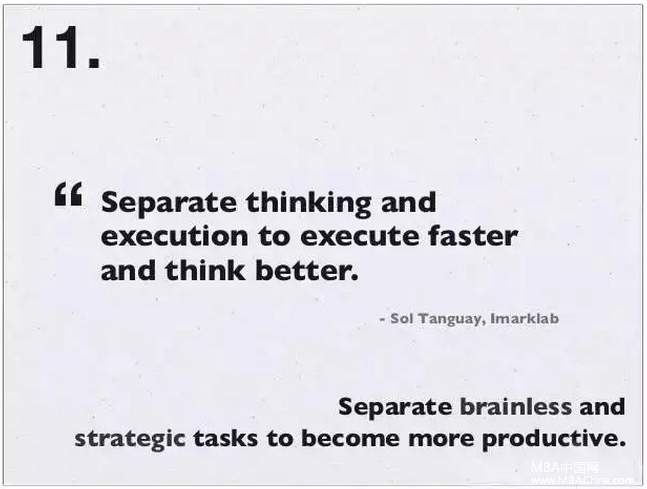 11.

“ Separate thinking and execution to execute faster and think better.

- Sol Tanguay, Imarklab

Separate brainless and strategic tasks to become more productive.

MBA中国网
www.MBAChina.com